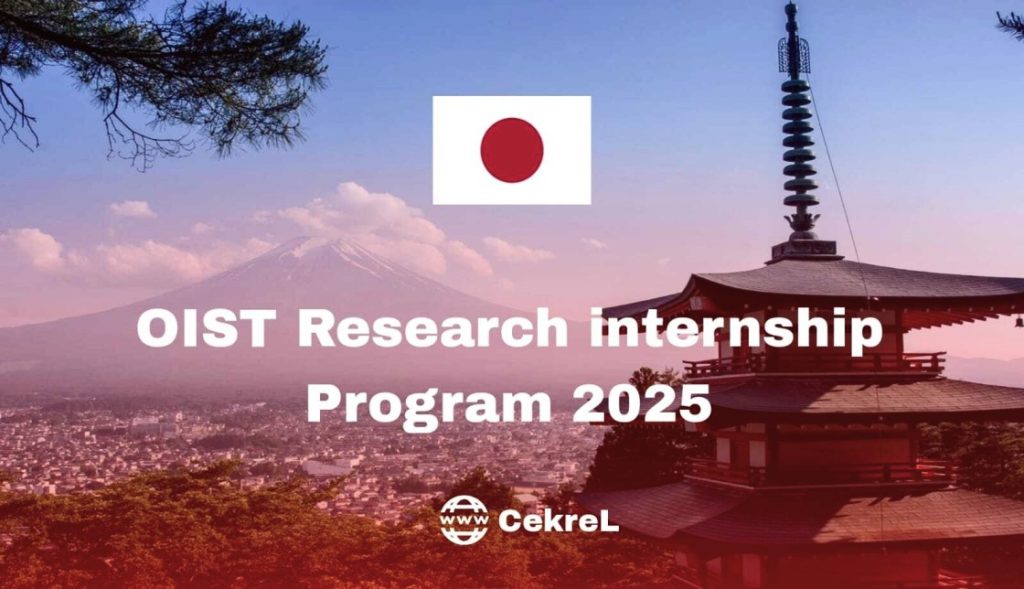 OIST Research internship Program 2025

www CekreL